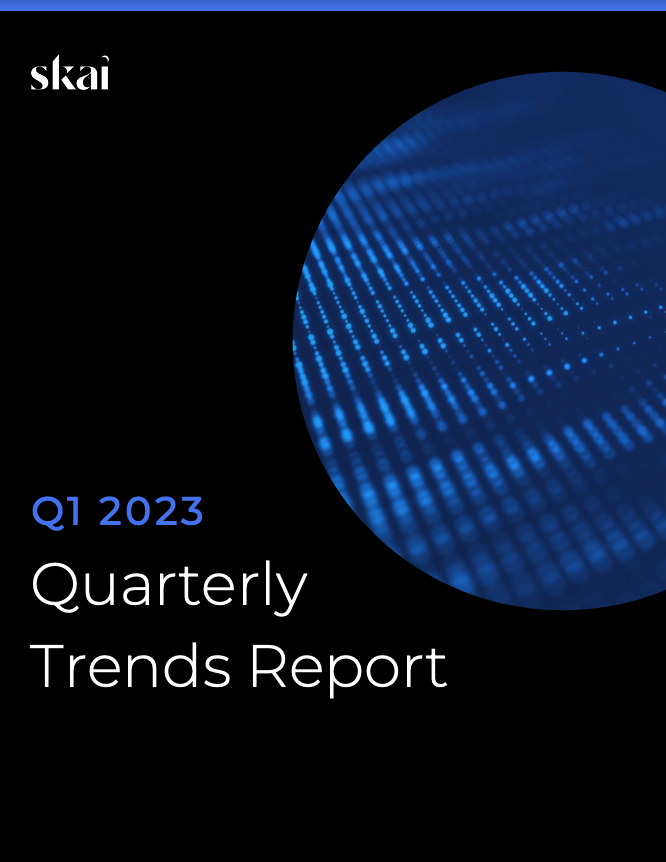 skai

Q1 2023
Quarterly Trends Report